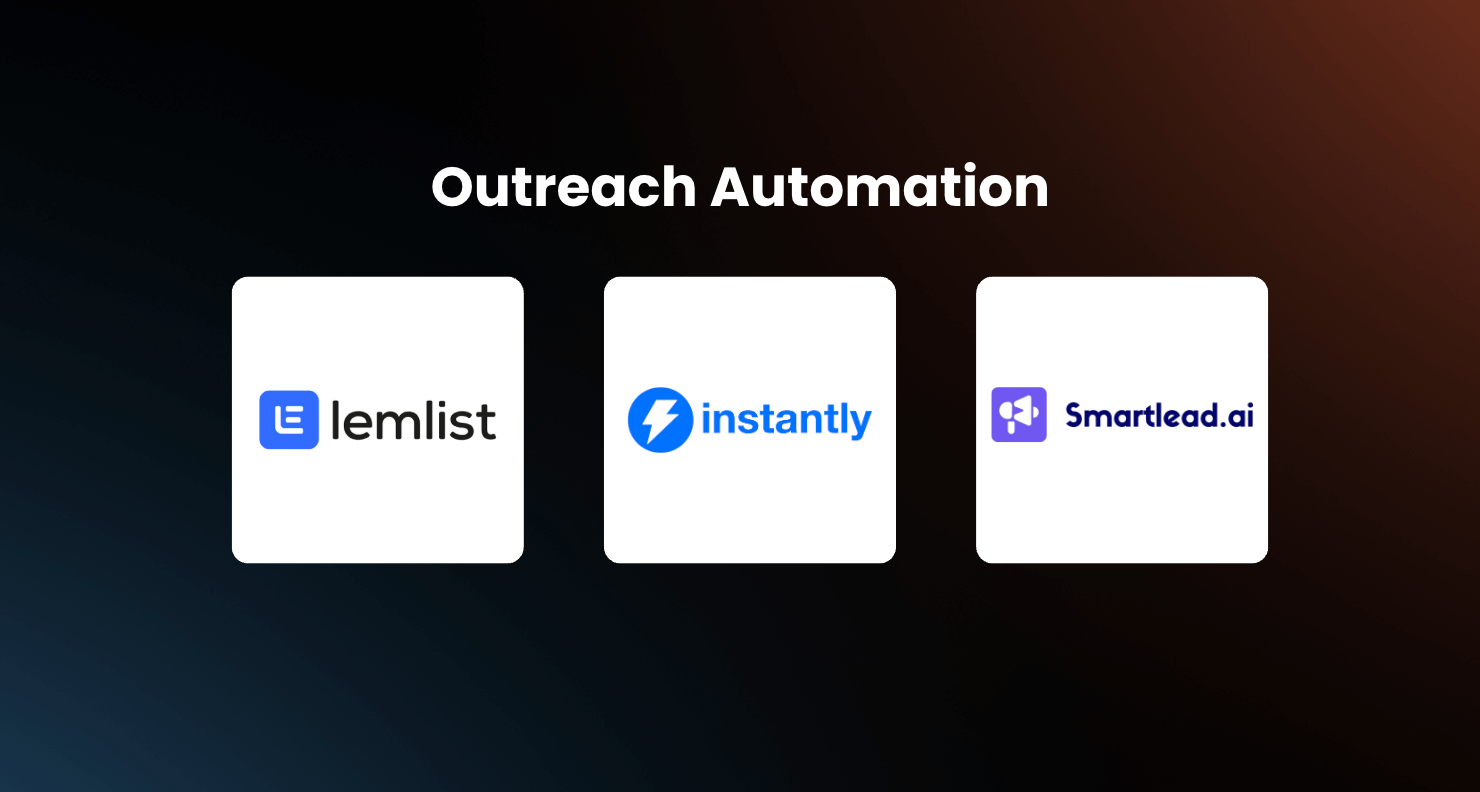 Outreach Automation

lemlist

instantly

Smartlead.ai